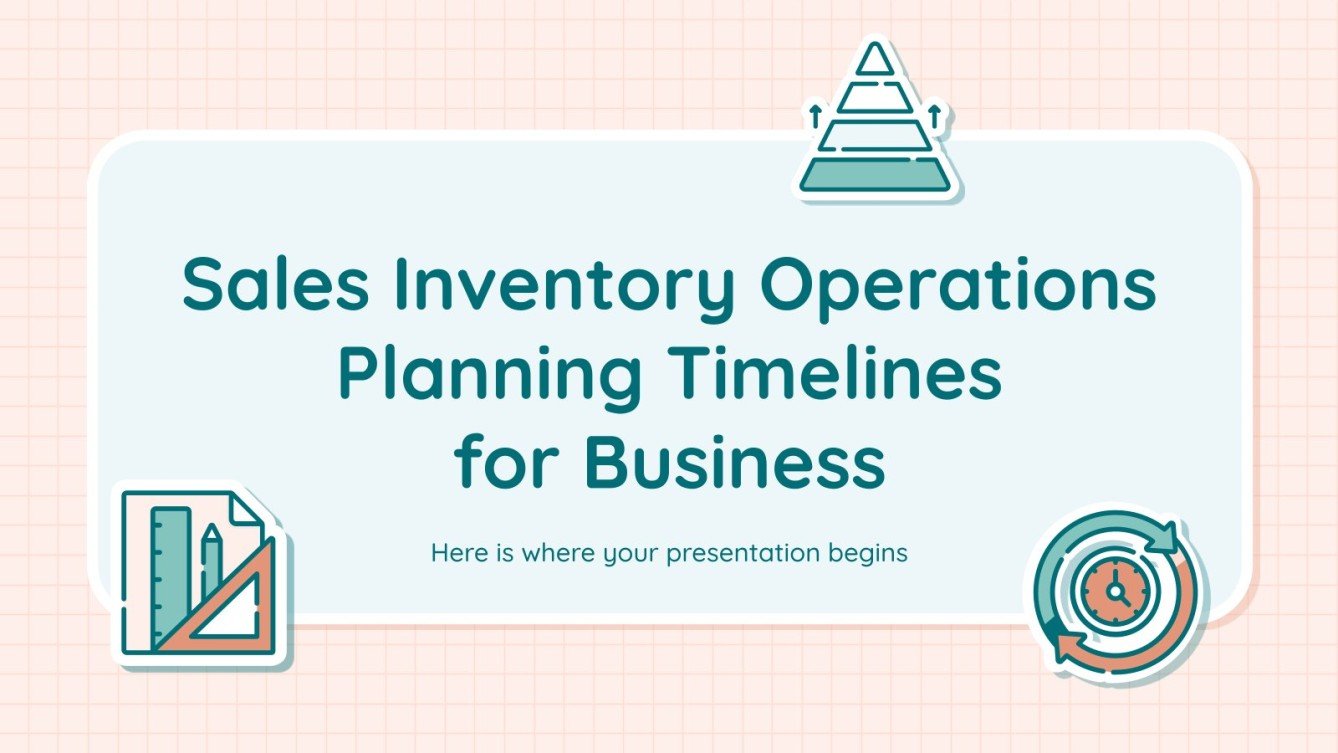 Sales Inventory Operations Planning Timelines for Business

Here is where your presentation begins